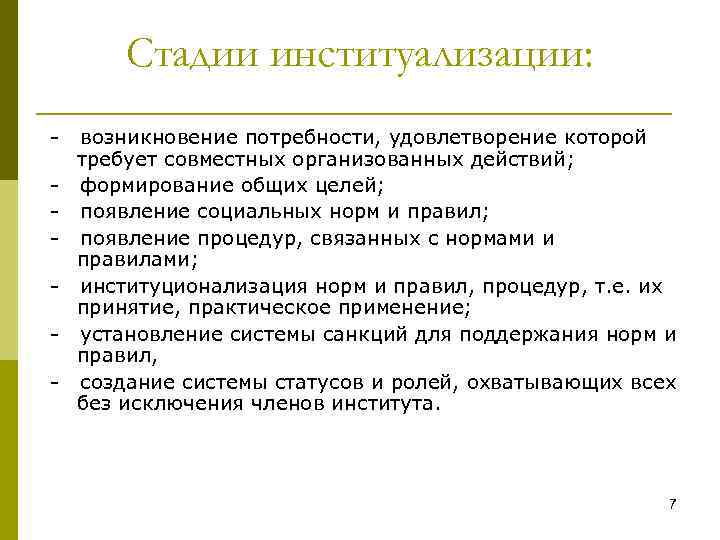 Стадии институализации:

- возникновение потребности, удовлетворение которой требует совместных организованных действий;
- формирование общих целей;
- появление социальных норм и правил;
- появление процедур, связанных с нормами и правилами;
- институционализация норм и правил, процедур, т.е. их принятие, практическое применение;
- установление системы санкций для поддержания норм и правил,
- создание системы статусов и ролей, охватывающих всех без исключения членов института.

7